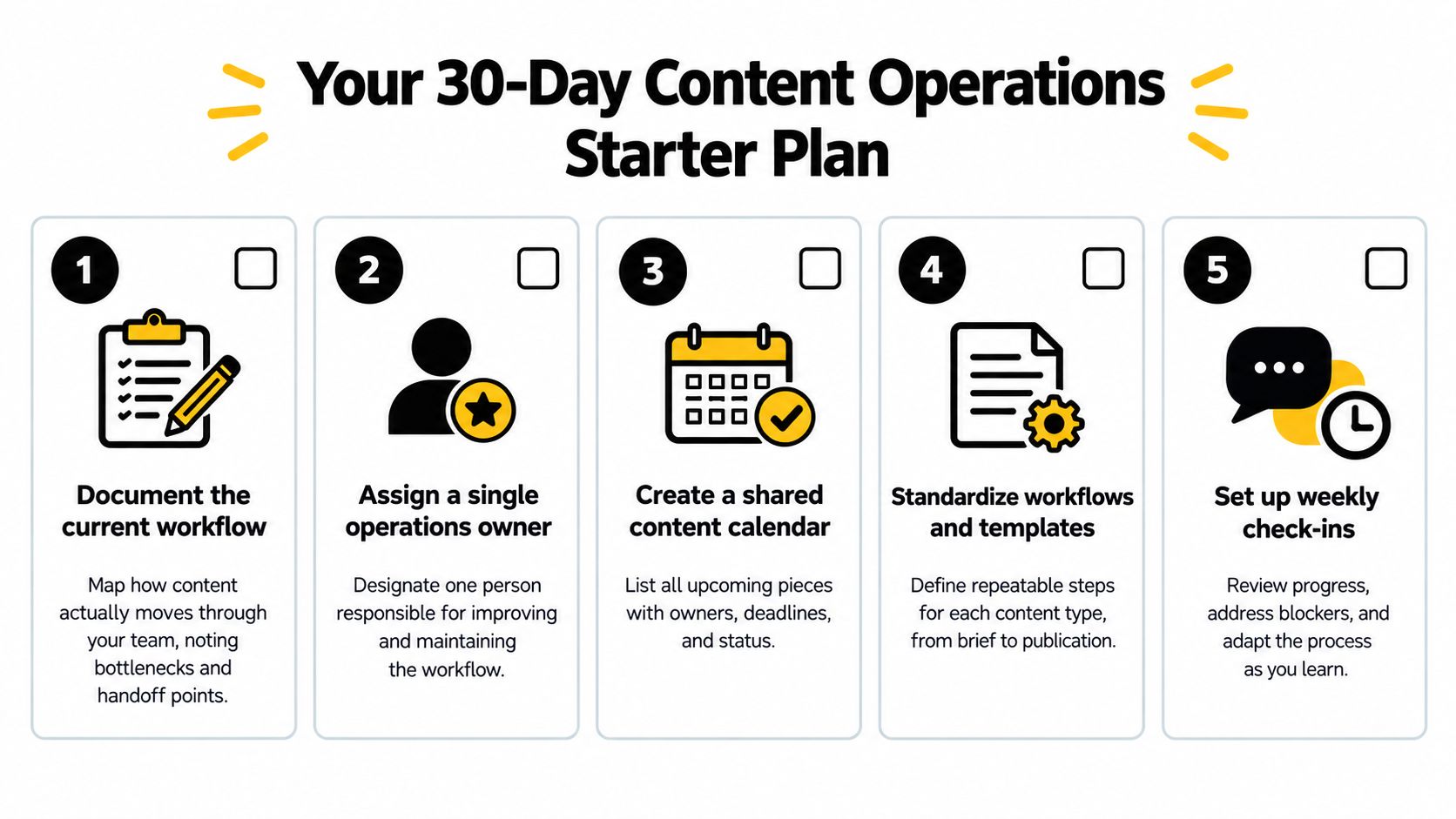 Your 30-Day Content Operations Starter Plan

1

Document the current workflow

Map how content actually moves through your team, noting bottlenecks and handoff points.

2

Assign a single operations owner

Designate one person responsible for improving and maintaining the workflow.

3

Create a shared content calendar

List all upcoming pieces with owners, deadlines, and status.

4

Standardize workflows and templates

Define repeatable steps for each content type, from brief to publication.

5

Set up weekly check-ins

Review progress, address blockers, and adapt the process as you learn.